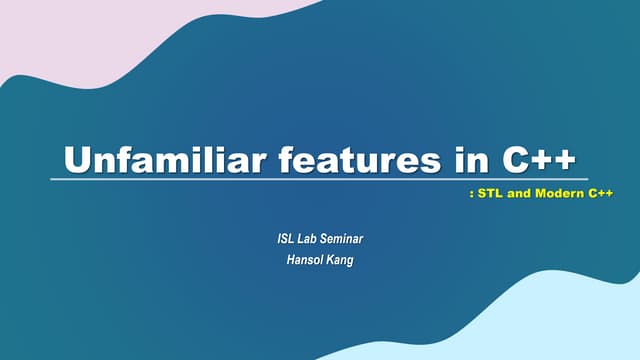 Unfamiliar features in C++

: STL and Modern C++

ISL Lab Seminar
Hansol Kang